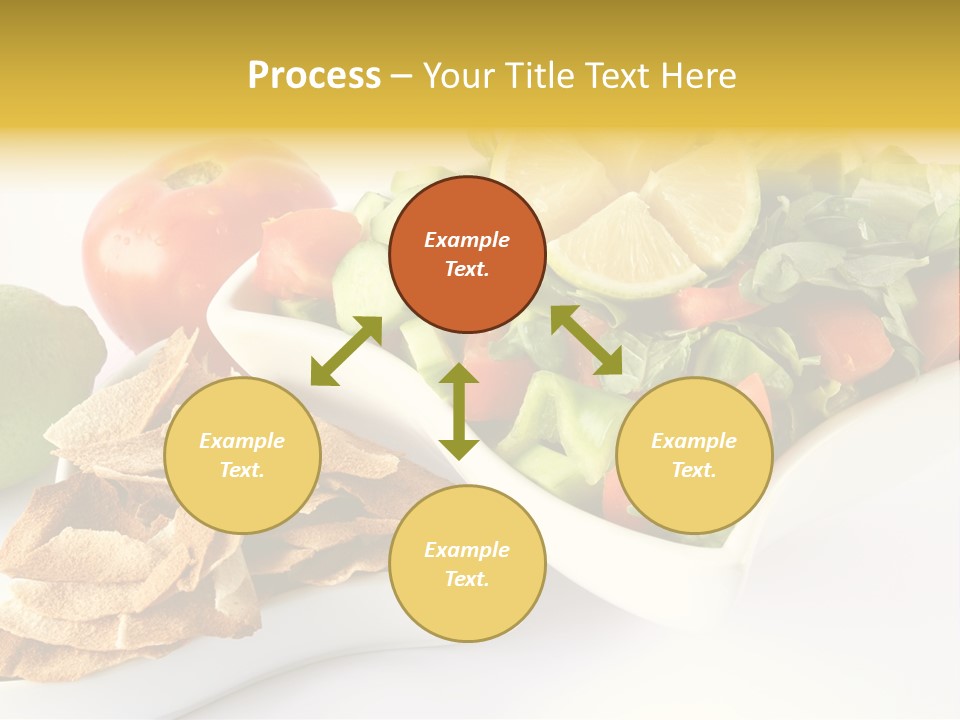 Process – Your Title Text Here

Example Text.

Example Text.

Example Text.

Example Text.